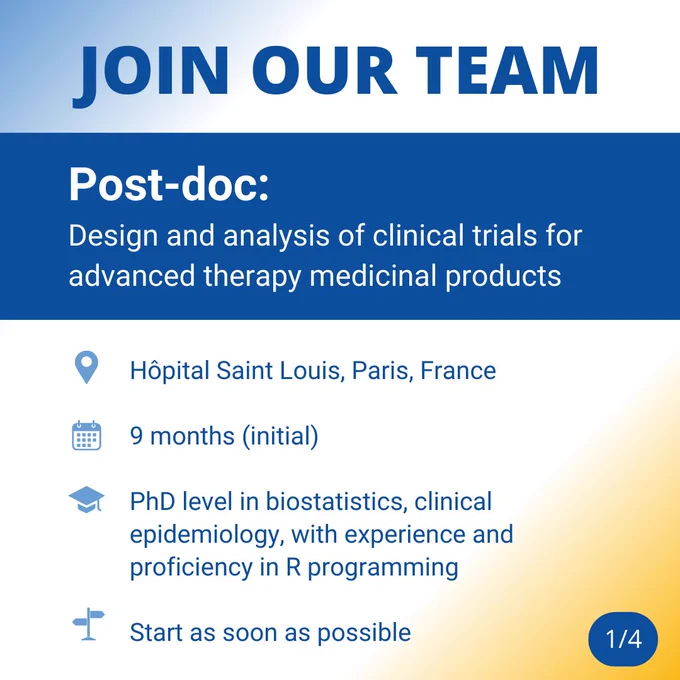 JOIN OUR TEAM

Post-doc:
Design and analysis of clinical trials for advanced therapy medicinal products

Hôpital Saint Louis, Paris, France

9 months (initial)

PhD level in biostatistics, clinical epidemiology, with experience and proficiency in R programming

Start as soon as possible

1/4